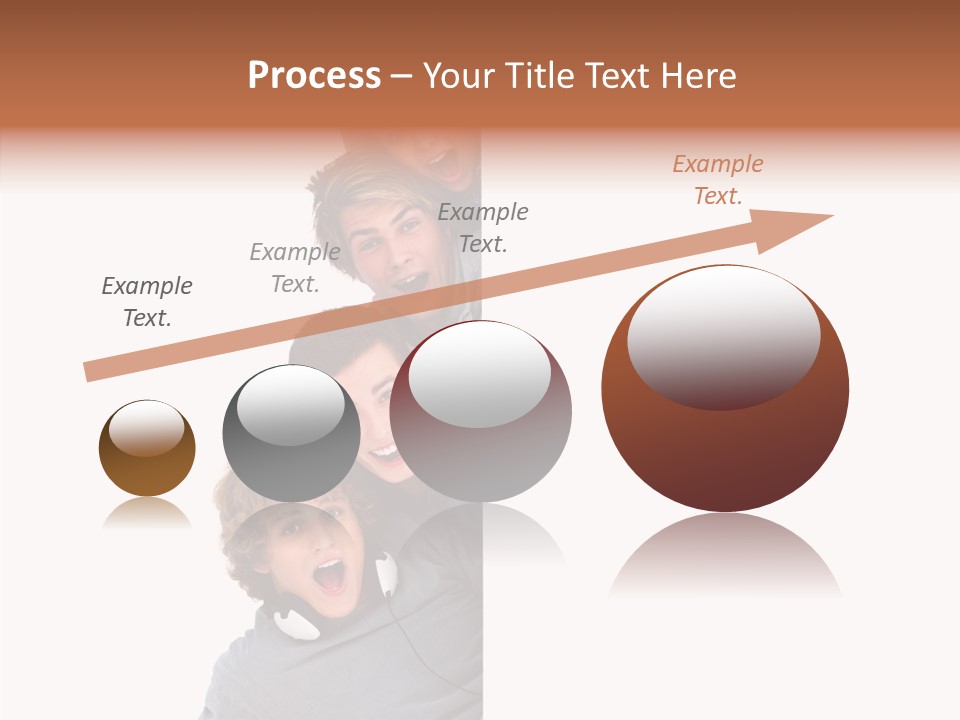 Process – Your Title Text Here

Example Text.

Example Text.

Example Text.

Example Text.